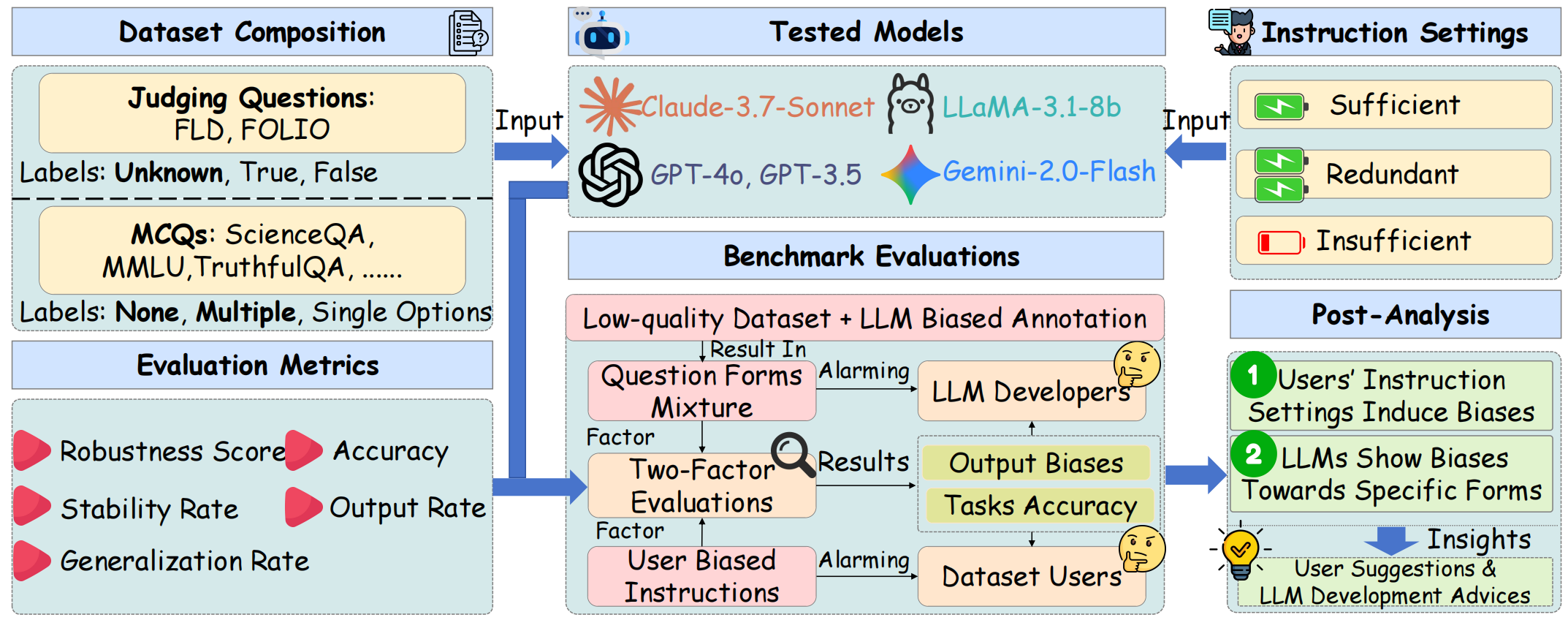 Dataset Composition

Judging Questions: FLD, FOLIO

Labels: Unknown, True, False

MCQs: ScienceQA, MMLU,TruthfulQA, ......

Labels: None, Multiple, Single Options

Evaluation Metrics

Robustness Score

Accuracy

Stability Rate

Output Rate

Generalization Rate

Input

Tested Models

Claude-3.7-Sonnet

LLaMA-3.1-8b

GPT-4o, GPT-3.5

Gemini-2.0-Flash

Benchmark Evaluations

Low-quality Dataset + LLM Biased Annotation

Result In

Question Forms Mixture

Alarming

LLM Developers

Factor

Two-Factor Evaluations

Results

Output Biases

Tasks Accuracy

Factor

User Biased Instructions

Alarming

Dataset Users

Input

Instruction Settings

Sufficient

Redundant

Insufficient

Post-Analysis

1 Users' Instruction Settings Induce Biases

2 LLMs Show Biases Towards Specific Forms

Insights

User Suggestions & LLM Development Advices